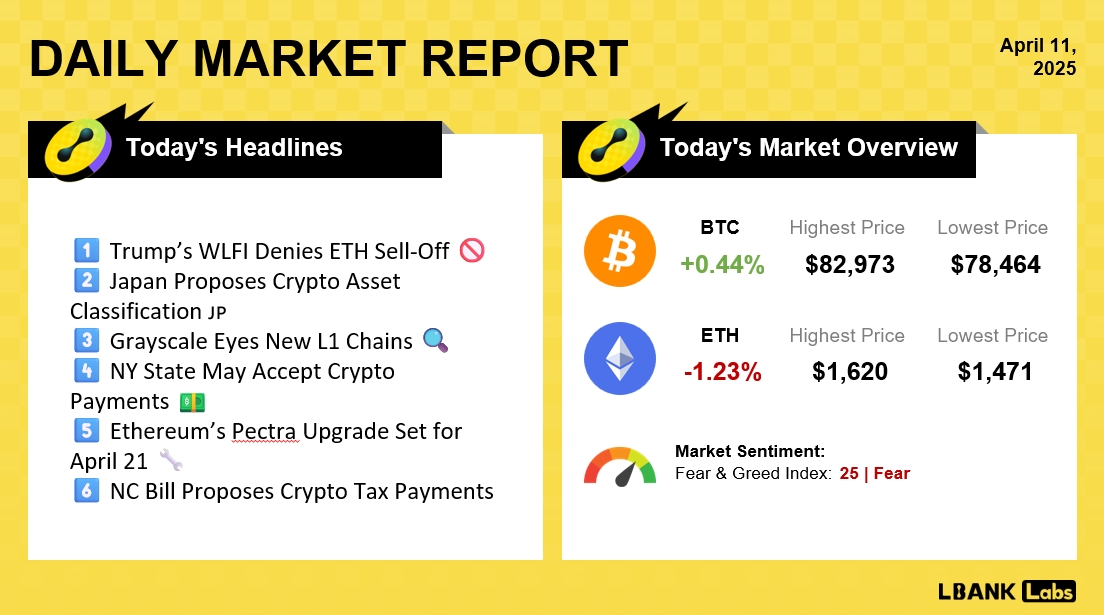 DAILY MARKET REPORT

April 11, 2025

Today's Headlines

1️⃣ Trump's WLFI Denies ETH Sell-Off 🚫
2️⃣ Japan Proposes Crypto Asset Classification JP
3️⃣ Grayscale Eyes New L1 Chains 🔍
4️⃣ NY State May Accept Crypto Payments 💵
5️⃣ Ethereum's Pectra Upgrade Set for April 21 🔧
6️⃣ NC Bill Proposes Crypto Tax Payments

Today's Market Overview

| | Highest Price | Lowest Price |
|---|---|---|
| BTC +0.44% | $82,973 | $78,464 |
| ETH -1.23% | $1,620 | $1,471 |

Market Sentiment:
Fear & Greed Index: 25 | Fear

LBANK Labs